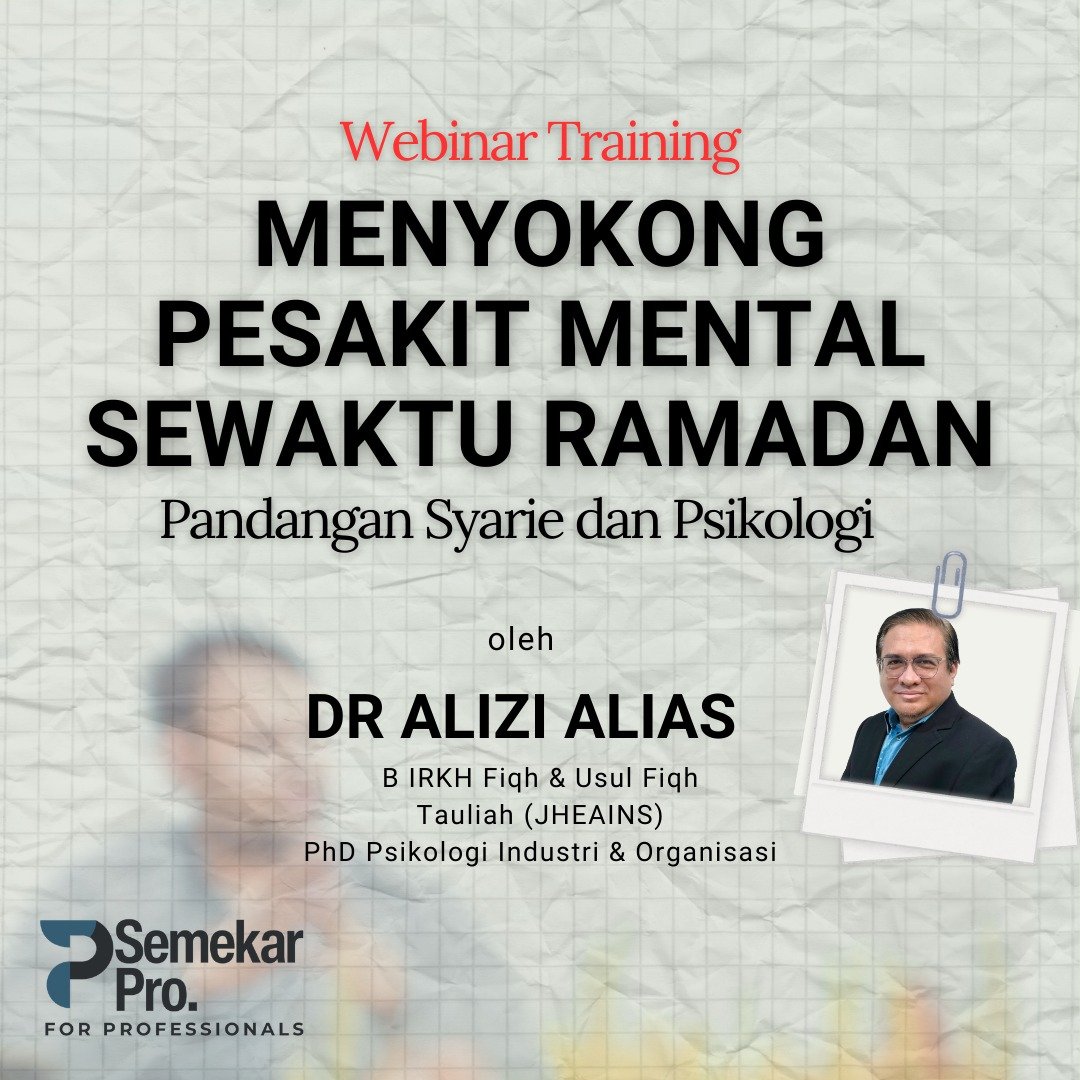 Webinar Training
MENYOKONG PESAKIT MENTAL SEWAKTU RAMADAN
Pandangan Syarie dan Psikologi

oleh

DR ALIZI ALIAS
B IRKH Fiqh & Usul Fiqh
Tauliah (JHEAINS)
PhD Psikologi Industri & Organisasi

Semekar Pro.
FOR PROFESSIONALS